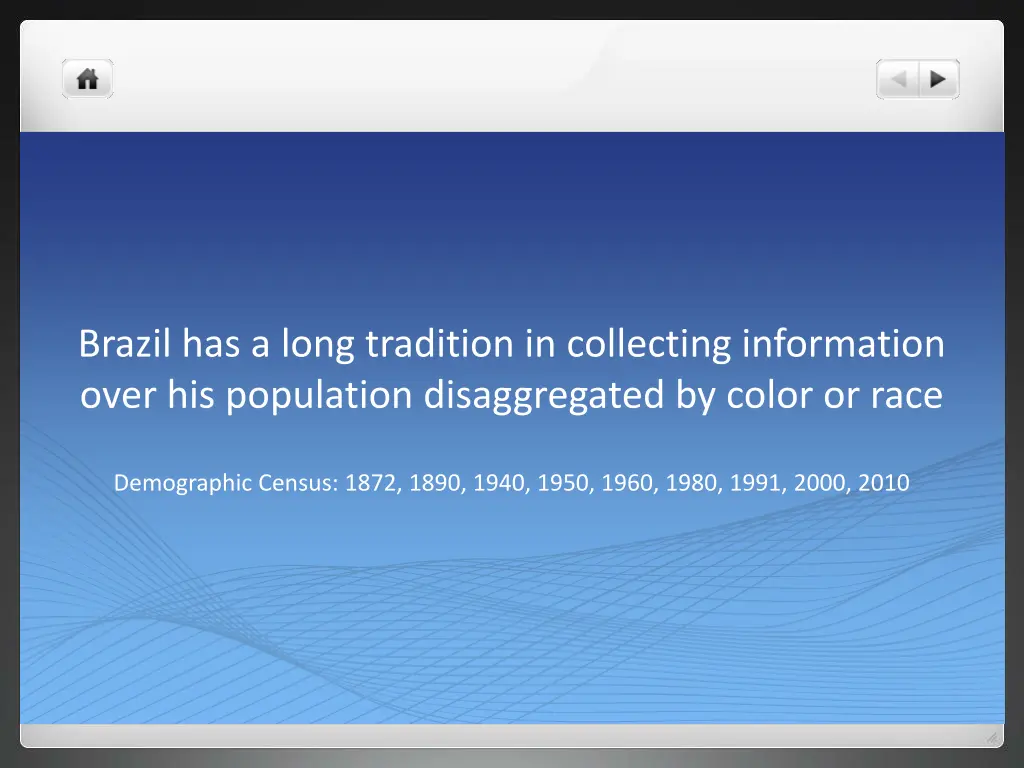 Brazil has a long tradition in collecting information over his population disaggregated by color or race

Demographic Census: 1872, 1890, 1940, 1950, 1960, 1980, 1991, 2000, 2010